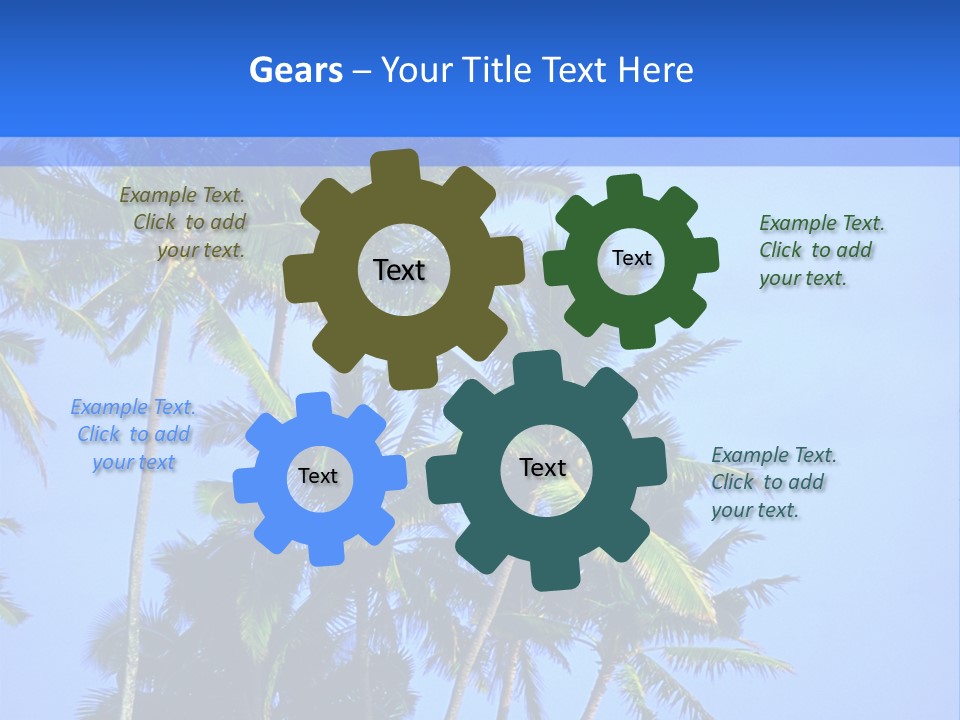 Gears – Your Title Text Here

Example Text. Click to add your text.

Text

Text

Example Text. Click to add your text.

Example Text. Click to add your text

Text

Text

Example Text. Click to add your text.